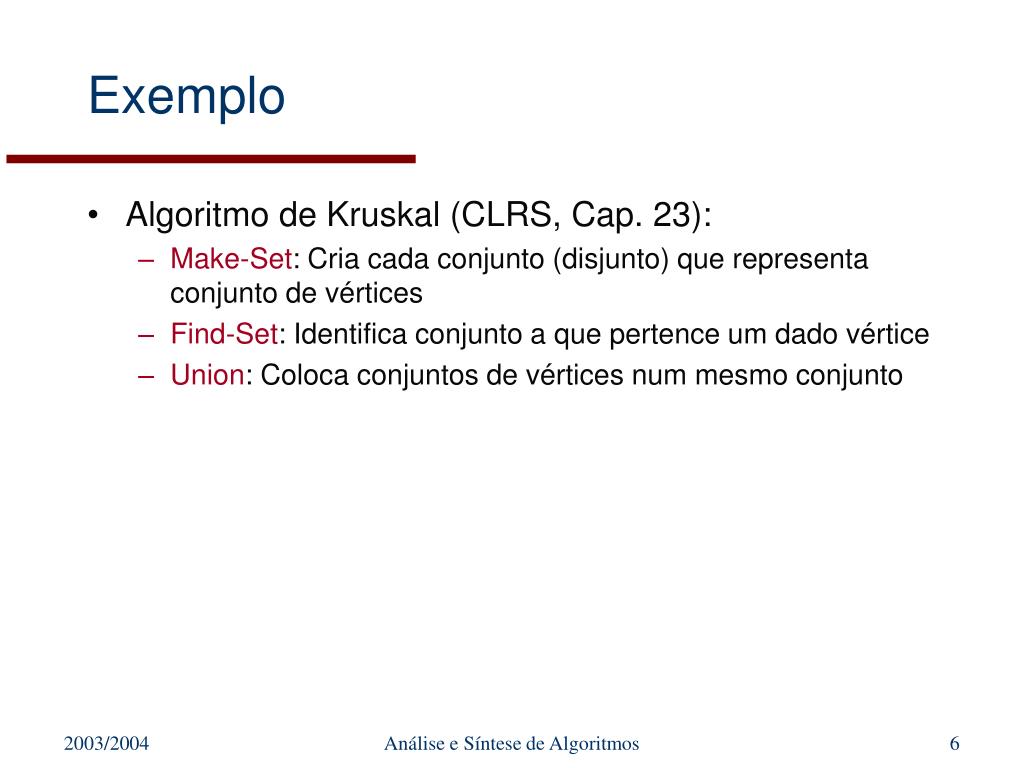 Exemplo

• Algoritmo de Kruskal (CLRS, Cap. 23):
– Make-Set: Cria cada conjunto (disjunto) que representa conjunto de vértices
– Find-Set: Identifica conjunto a que pertence um dado vértice
– Union: Coloca conjuntos de vértices num mesmo conjunto

2003/2004 Análise e Síntese de Algoritmos 6